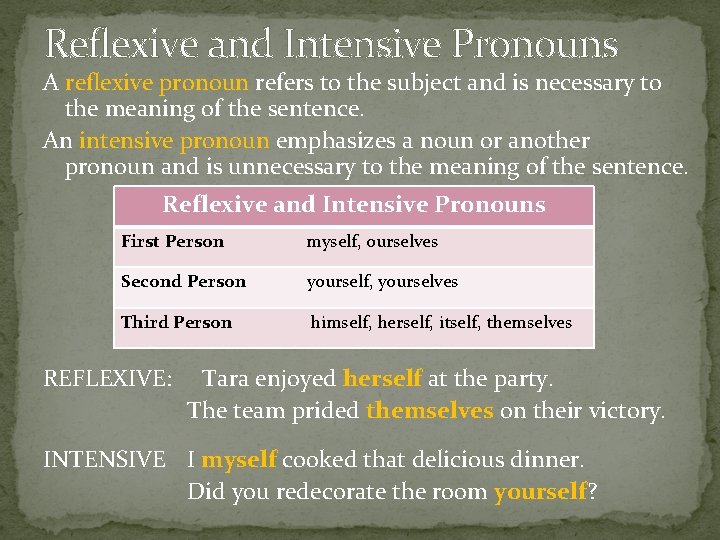 Reflexive and Intensive Pronouns

A reflexive pronoun refers to the subject and is necessary to the meaning of the sentence.

An intensive pronoun emphasizes a noun or another pronoun and is unnecessary to the meaning of the sentence.

| Reflexive and Intensive Pronouns | |
|---|---|
| First Person | myself, ourselves |
| Second Person | yourself, yourselves |
| Third Person | himself, herself, itself, themselves |

REFLEXIVE: Tara enjoyed herself at the party.
The team prided themselves on their victory.

INTENSIVE I myself cooked that delicious dinner.
Did you redecorate the room yourself?